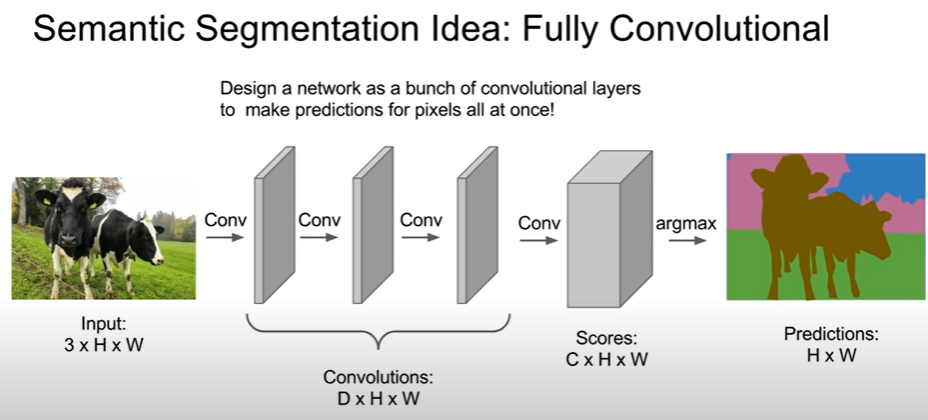 Semantic Segmentation Idea: Fully Convolutional

Design a network as a bunch of convolutional layers to make predictions for pixels all at once!

Conv

Conv

Conv

Conv

argmax

Input:
3 x H x W

Convolutions:
D x H x W

Scores:
C x H x W

Predictions:
H x W